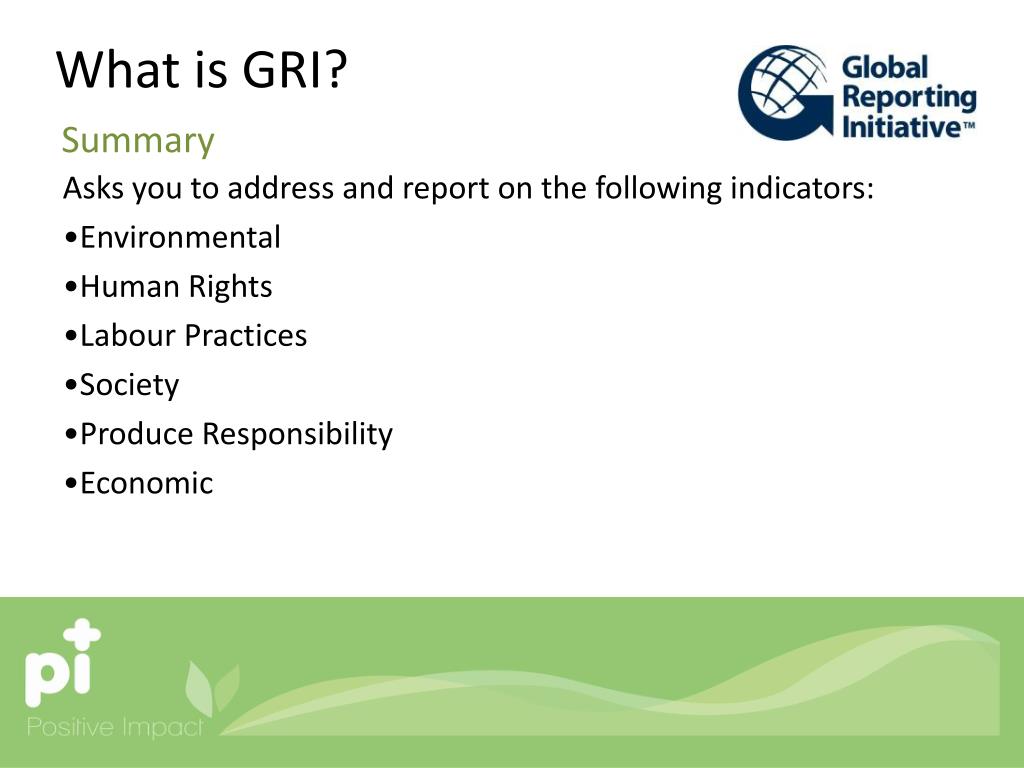 What is GRI?

Global Reporting Initiative™

Summary

Asks you to address and report on the following indicators:

•Environmental

•Human Rights

•Labour Practices

•Society

•Produce Responsibility

•Economic

pi

Positive Impact